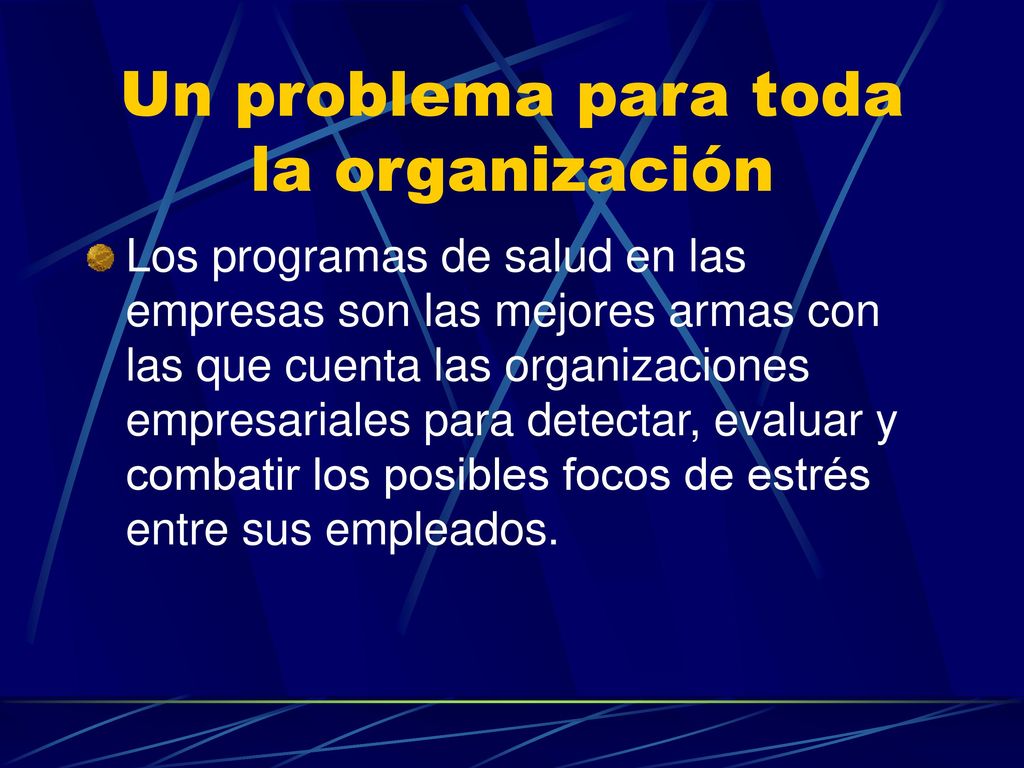 Un problema para toda la organización

Los programas de salud en las empresas son las mejores armas con las que cuenta las organizaciones empresariales para detectar, evaluar y combatir los posibles focos de estrés entre sus empleados.